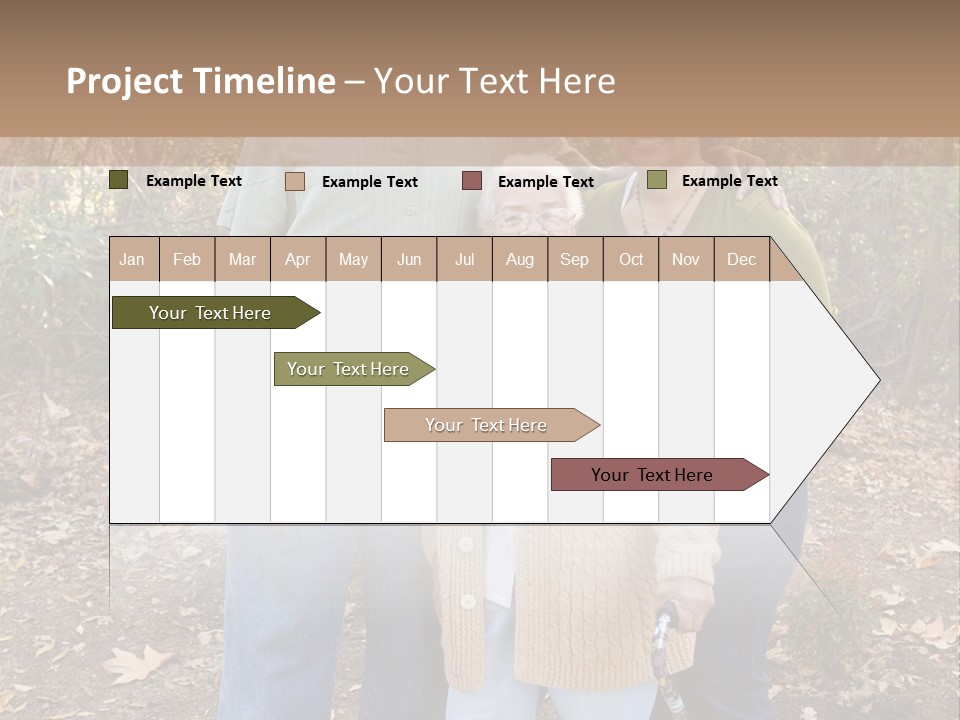 Project Timeline – Your Text Here

Example Text
Example Text
Example Text
Example Text

| Jan | Feb | Mar | Apr | May | Jun | Jul | Aug | Sep | Oct | Nov | Dec |
|---|---|---|---|---|---|---|---|---|---|---|---|

Your Text Here
Your Text Here
Your Text Here
Your Text Here